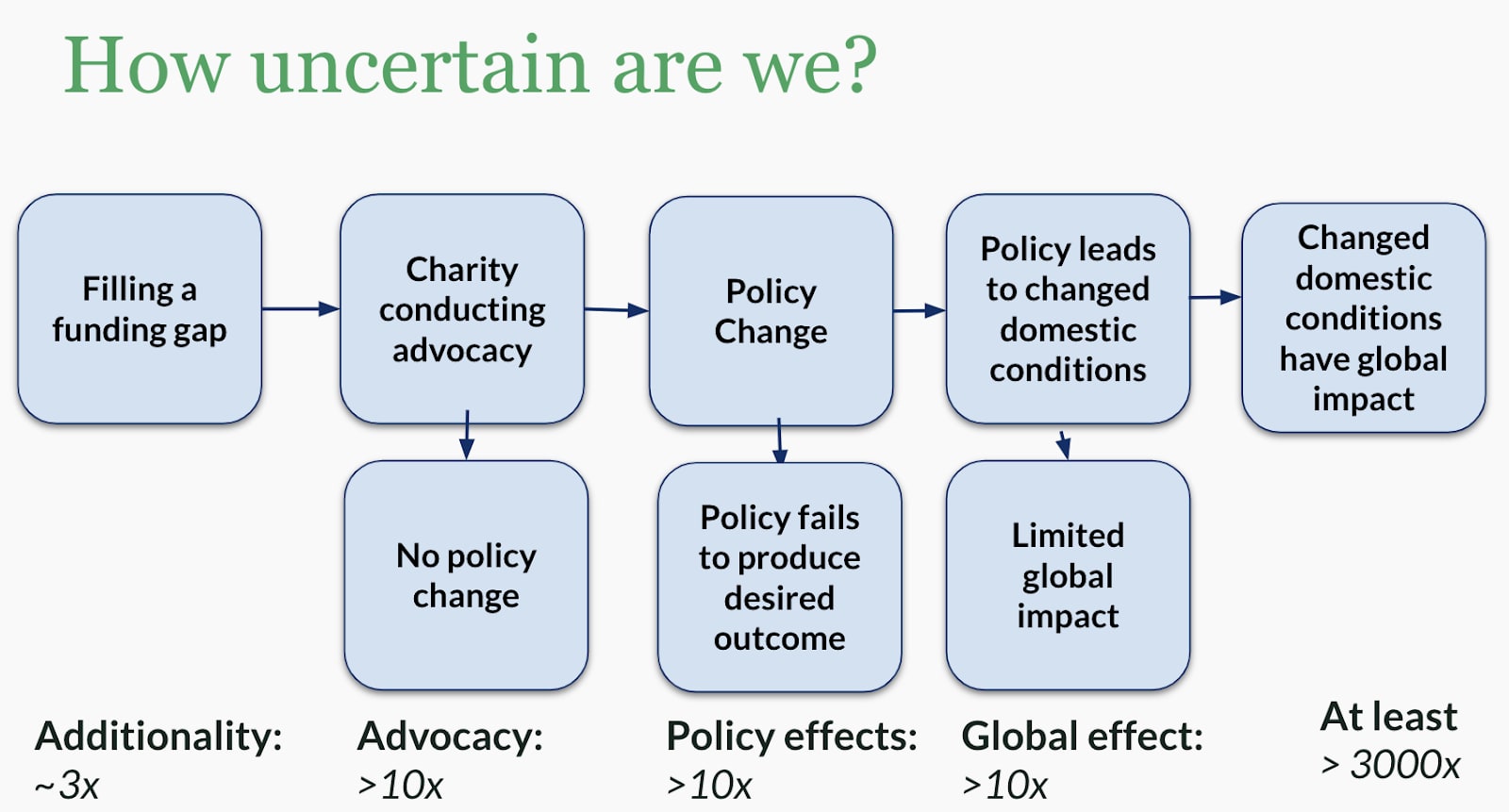 How uncertain are we?

Filling a funding gap

Charity conducting advocacy

Policy Change

Policy leads to changed domestic conditions

Changed domestic conditions have global impact

No policy change

Policy fails to produce desired outcome

Limited global impact

Additionality: ~3x

Advocacy: >10x

Policy effects: >10x

Global effect: >10x

At least > 3000x